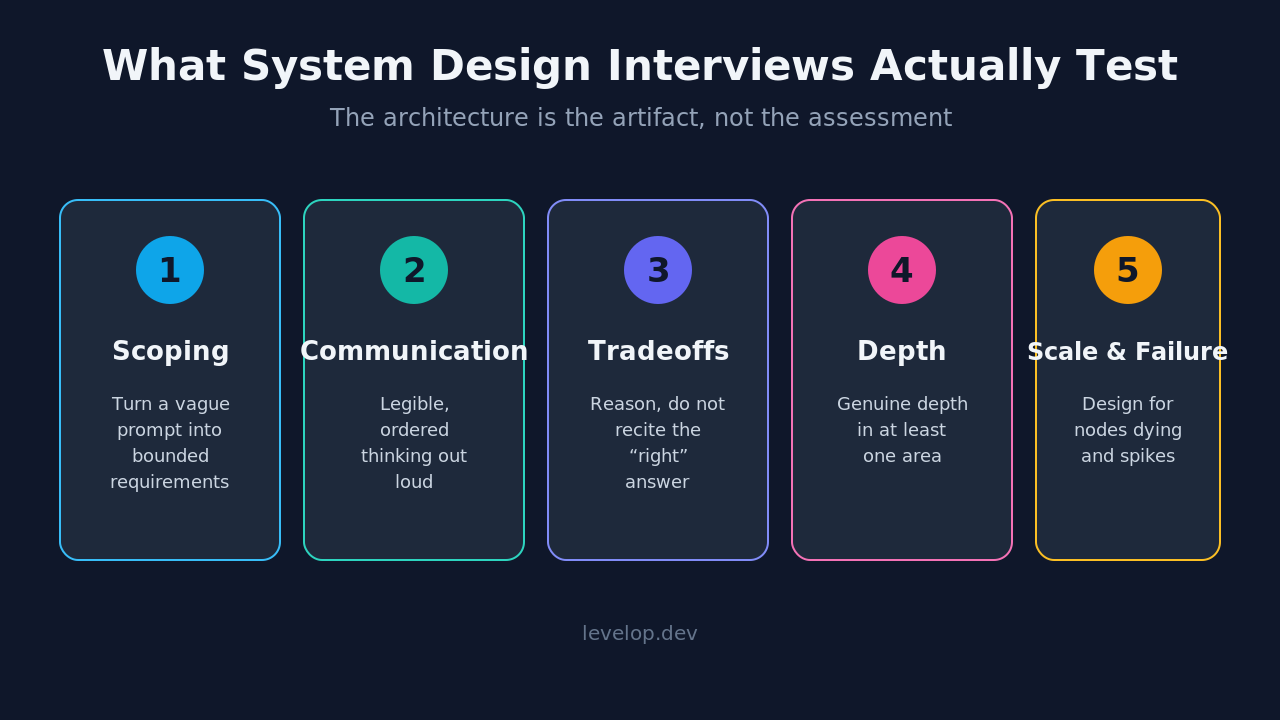 What System Design Interviews Actually Test

The architecture is the artifact, not the assessment

1

Scoping

Turn a vague prompt into bounded requirements

2

Communication

Legible, ordered thinking out loud

3

Tradeoffs

Reason, do not recite the “right” answer

4

Depth

Genuine depth in at least one area

5

Scale & Failure

Design for nodes dying and spikes

levelop.dev